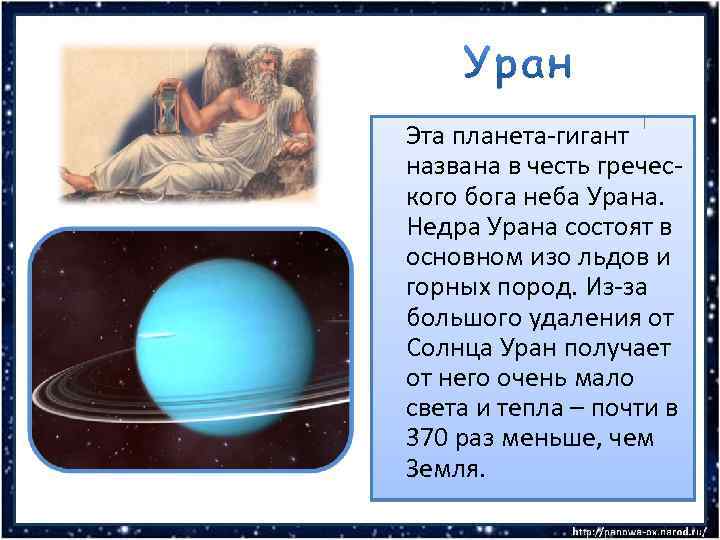 Уран

Эта планета-гигант названа в честь греческого бога неба Урана. Недра Урана состоят в основном изо льдов и горных пород. Из-за большого удаления от Солнца Уран получает от него очень мало света и тепла – почти в 370 раз меньше, чем Земля.

http://pannwa-ox.narod.ru/